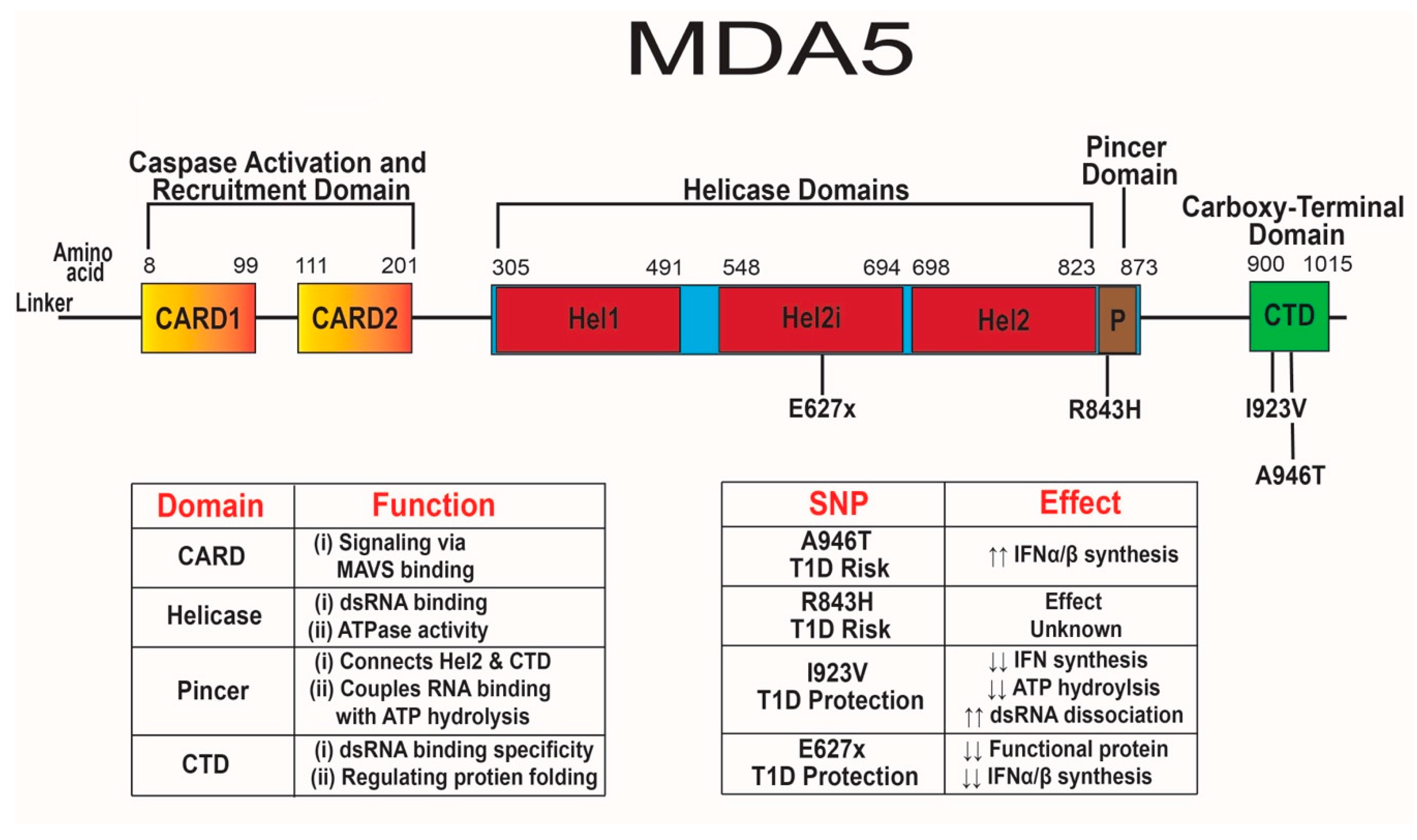 MDA5

Caspase Activation and Recruitment Domain

Helicase Domains

Pincer Domain

Carboxy-Terminal Domain

Amino acid

Linker

8 99 111 201 305 491 548 694 698 823 873 900 1015

CARD1 CARD2 Hel1 Hel2i Hel2 P CTD

E627x R843H I923V A946T

| Domain | Function |
|---|---|
| CARD | (i) Signaling via MAVS binding |
| Helicase | (i) dsRNA binding (ii) ATPase activity |
| Pincer | (i) Connects Hel2 & CTD (ii) Couples RNA binding with ATP hydrolysis |
| CTD | (i) dsRNA binding specificity (ii) Regulating protien folding |

| SNP | Effect |
|---|---|
| A946T T1D Risk | ↑↑ IFNα/β synthesis |
| R843H T1D Risk | Effect Unknown |
| I923V T1D Protection | ↓↓ IFN synthesis ↓↓ ATP hydroylsis ↑↑ dsRNA dissociation |
| E627x T1D Protection | ↓↓ Functional protein ↓↓ IFNα/β synthesis |